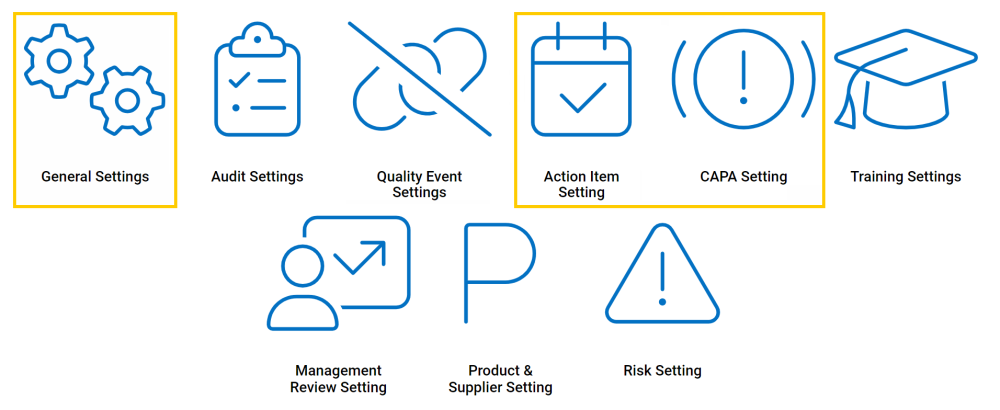 General Settings

Audit Settings

Quality Event Settings

Action Item Setting

CAPA Setting

Training Settings

Management Review Setting

Product & Supplier Setting

Risk Setting